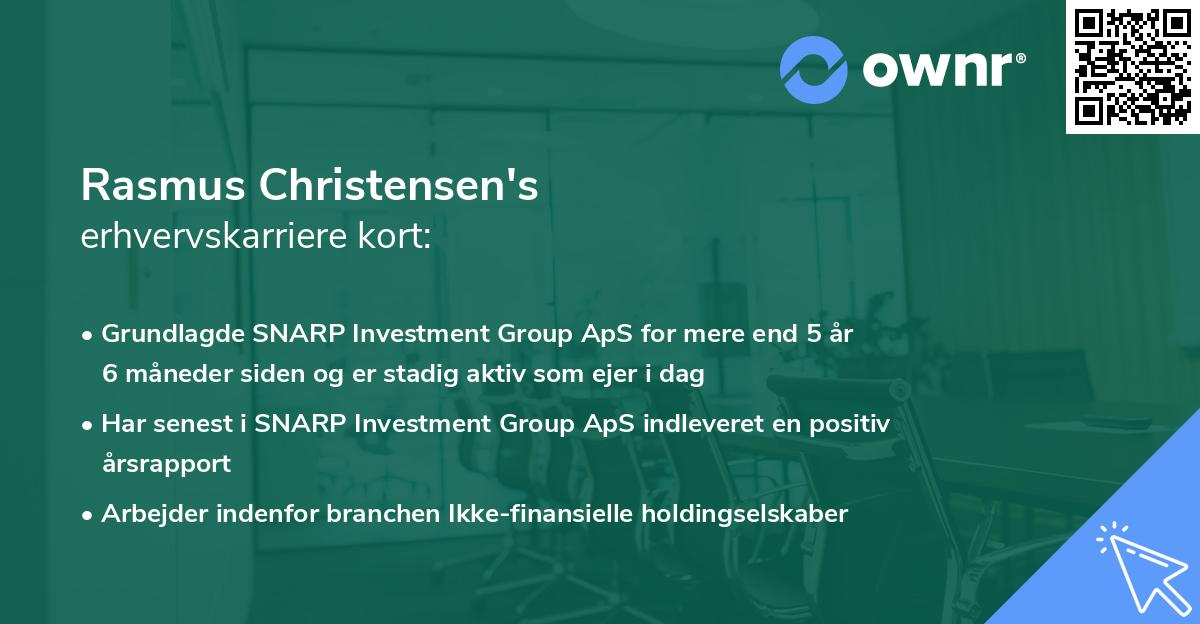 ownr®

Rasmus Christensen's
erhvervskarriere kort:

• Grundlagde SNARP Investment Group ApS for mere end 5 år 6 måneder siden og er stadig aktiv som ejer i dag

• Har senest i SNARP Investment Group ApS indleveret en positiv årsrapport

• Arbejder indenfor branchen Ikke-finansielle holdingselskaber